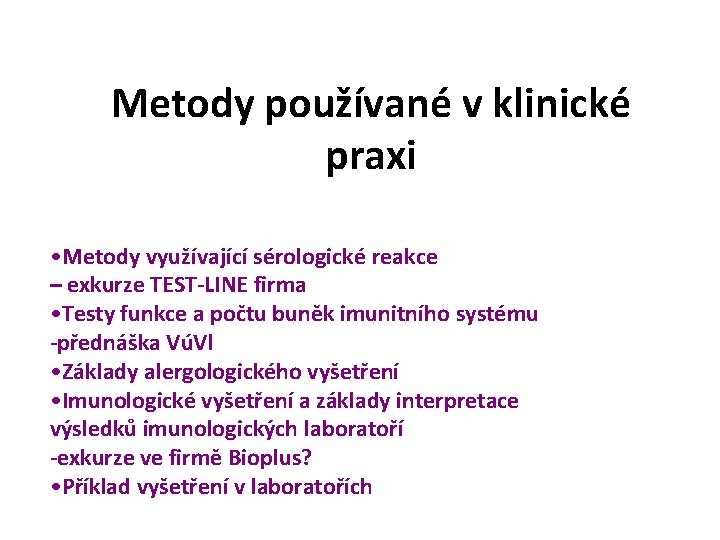 Metody používané v klinické praxi

•Metody využívající sérologické reakce
– exkurze TEST-LINE firma
•Testy funkce a počtu buněk imunitního systému
-přednáška VúVl
•Základy alergologického vyšetření
•Imunologické vyšetření a základy interpretace výsledků imunologických laboratoří
-exkurze ve firmě Bioplus?
•Příklad vyšetření v laboratořích